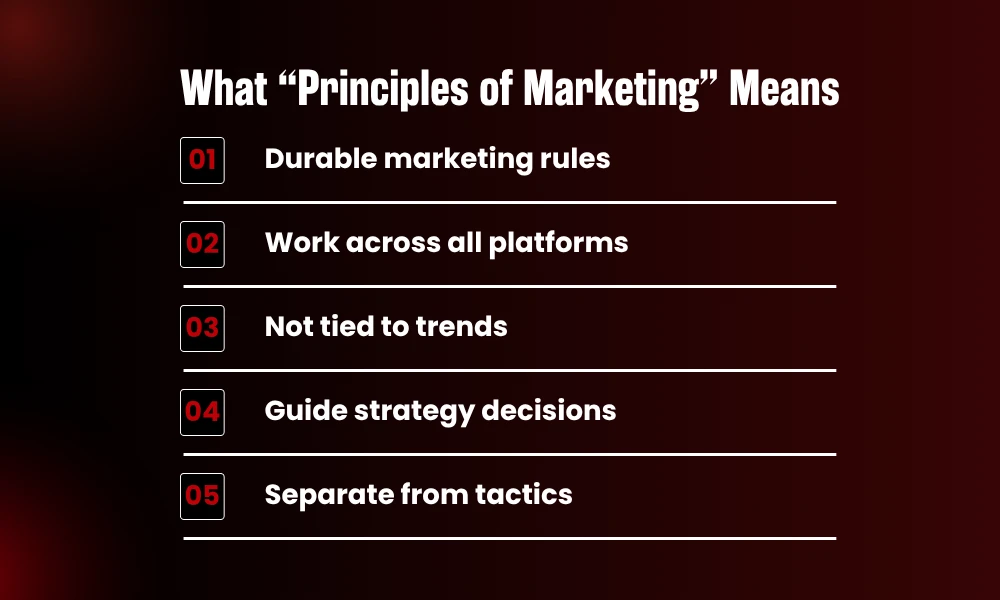 What “Principles of Marketing” Means

01 Durable marketing rules

02 Work across all platforms

03 Not tied to trends

04 Guide strategy decisions

05 Separate from tactics